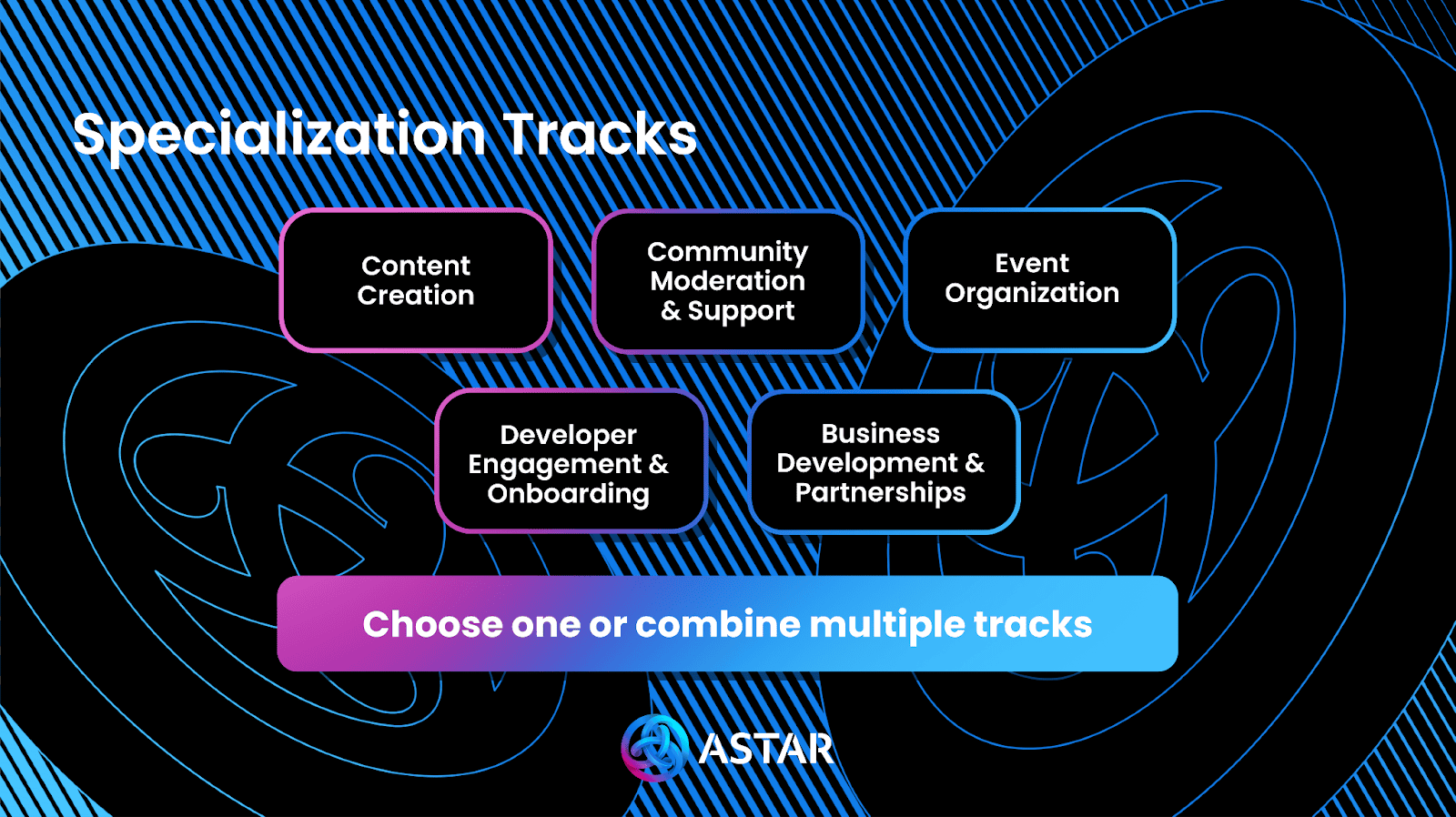 Specialization Tracks

Content Creation

Community Moderation & Support

Event Organization

Developer Engagement & Onboarding

Business Development & Partnerships

Choose one or combine multiple tracks

ASTAR